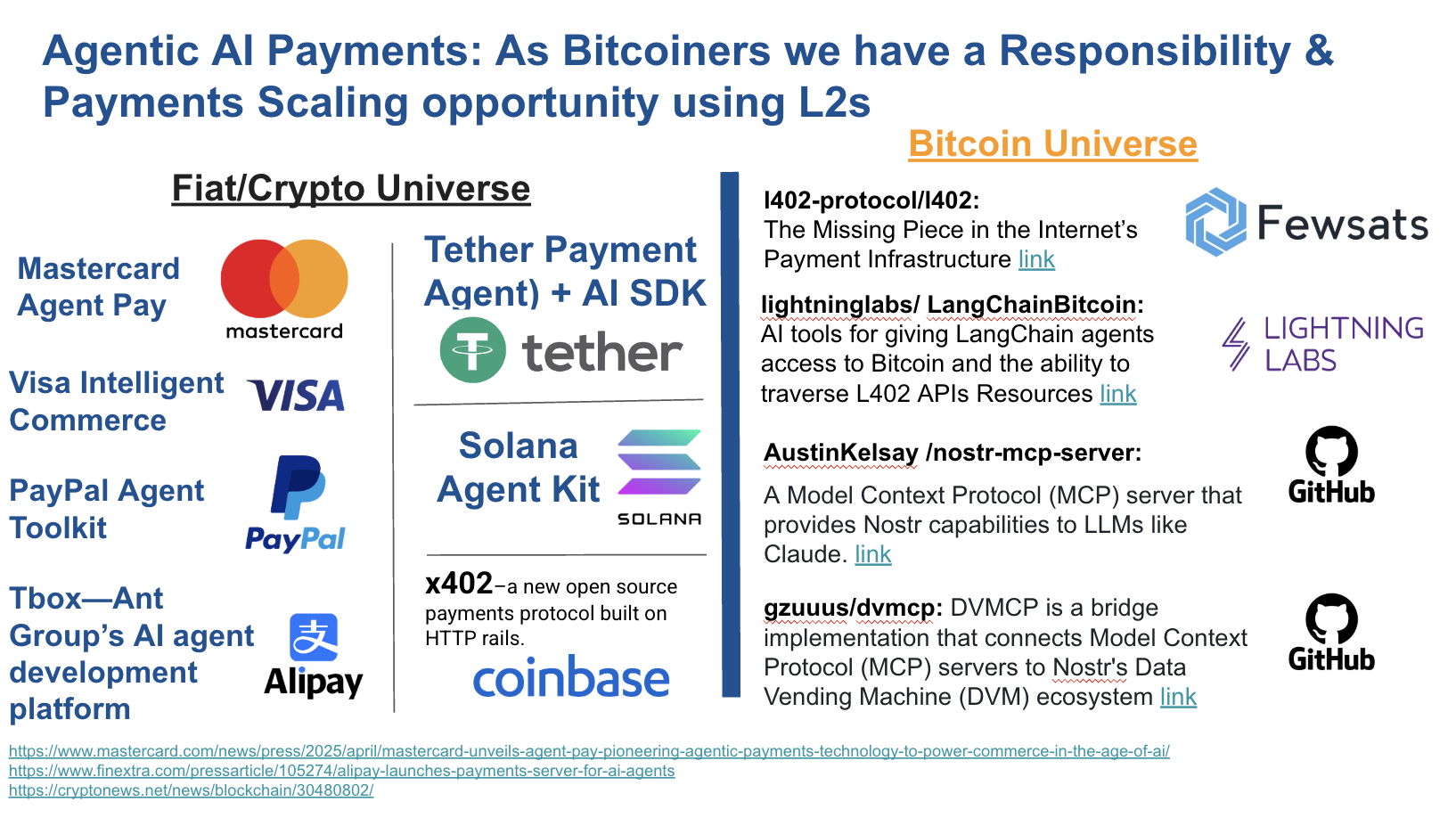 Agentic AI Payments: As Bitcoiners we have a Responsibility & Payments Scaling opportunity using L2s

Fiat/Crypto Universe

Mastercard Agent Pay

mastercard

Visa Intelligent Commerce

VISA

PayPal Agent Toolkit

PayPal

Tbox—Ant Group's AI agent development platform

Alipay

Tether Payment Agent) + AI SDK

tether

Solana Agent Kit

SOLANA

x402–a new open source payments protocol built on HTTP rails.

coinbase

Bitcoin Universe

l402-protocol/l402:
The Missing Piece in the Internet's Payment Infrastructure link

Fewsats

lightninglabs/ LangChainBitcoin:
AI tools for giving LangChain agents access to Bitcoin and the ability to traverse L402 APIs Resources link

LIGHTNING LABS

AustinKelsay /nostr-mcp-server:

A Model Context Protocol (MCP) server that provides Nostr capabilities to LLMs like Claude. link

GitHub

gzuuus/dvmcp: DVMCP is a bridge implementation that connects Model Context Protocol (MCP) servers to Nostr's Data Vending Machine (DVM) ecosystem link

GitHub

https://www.mastercard.com/news/press/2025/april/mastercard-unveils-agent-pay-pioneering-agentic-payments-technology-to-power-commerce-in-the-age-of-ai/
https://www.finextra.com/pressarticle/105274/alipay-launches-payments-server-for-ai-agents
https://cryptonews.net/news/blockchain/30480802/